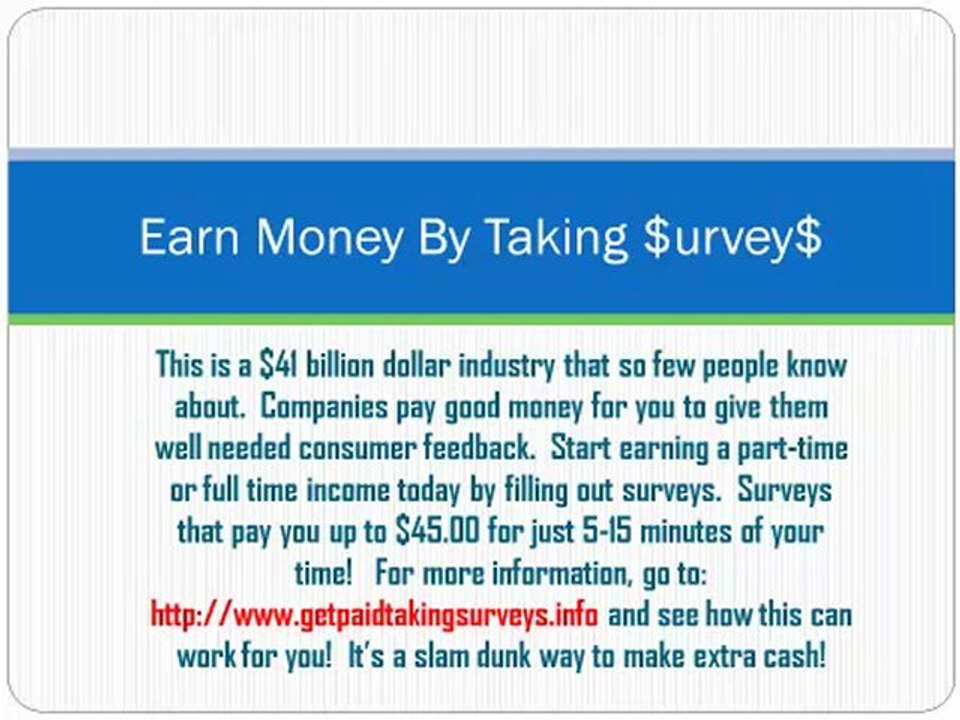 Earn Money By Taking \$urvey\$

This is a \$41 billion dollar industry that so few people know about. Companies pay good money for you to give them well needed consumer feedback. Start earning a part-time or full time income today by filling out surveys. Surveys that pay you up to \$45.00 for just 5-15 minutes of your time! For more information, go to: http://www.getpaidtakingsurveys.info and see how this can work for you! It's a slam dunk way to make extra cash!